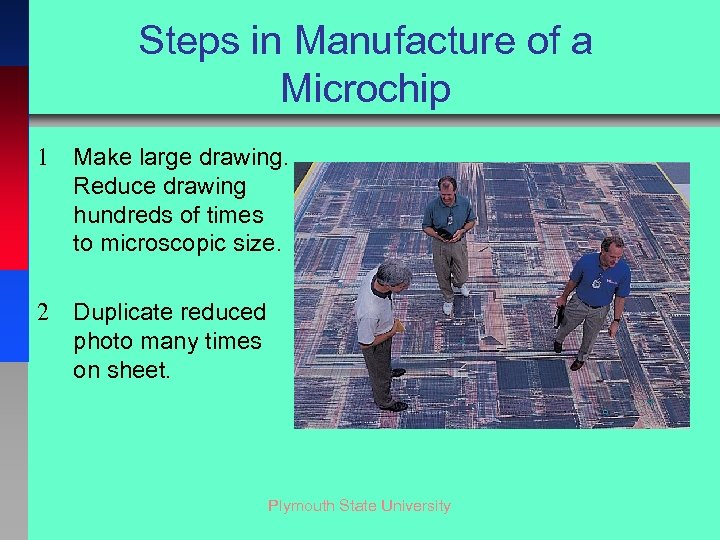 Steps in Manufacture of a Microchip

1 Make large drawing. Reduce drawing hundreds of times to microscopic size.

2 Duplicate reduced photo many times on sheet.

Plymouth State University